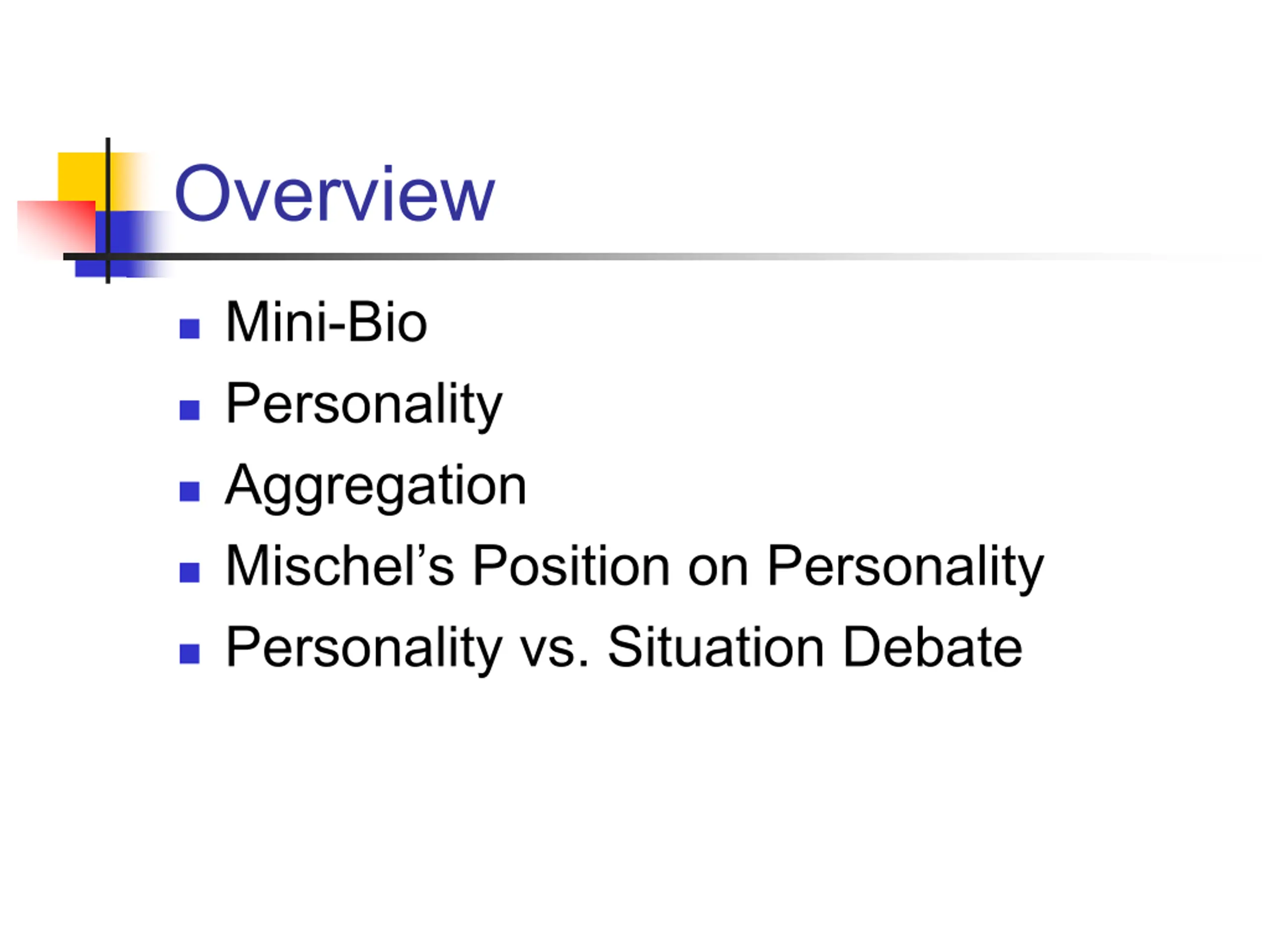 Overview

• Mini-Bio
• Personality
• Aggregation
• Mischel's Position on Personality
• Personality vs. Situation Debate